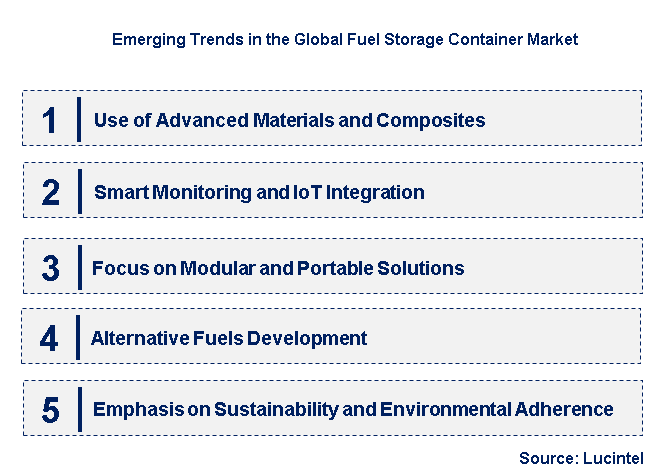 Emerging Trends in the Global Fuel Storage Container Market

1 Use of Advanced Materials and Composites

2 Smart Monitoring and IoT Integration

3 Focus on Modular and Portable Solutions

4 Alternative Fuels Development

5 Emphasis on Sustainability and Environmental Adherence

Source: Lucintel